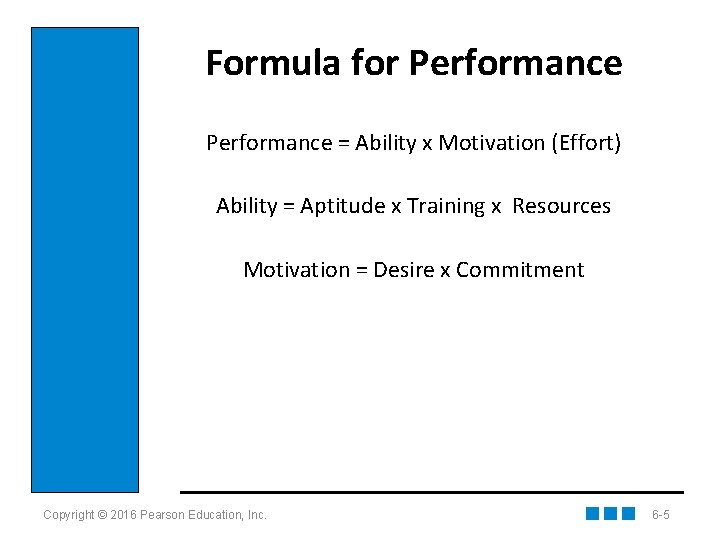 Formula for Performance

Performance = Ability x Motivation (Effort)

Ability = Aptitude x Training x Resources

Motivation = Desire x Commitment

Copyright © 2016 Pearson Education, Inc.

6-5